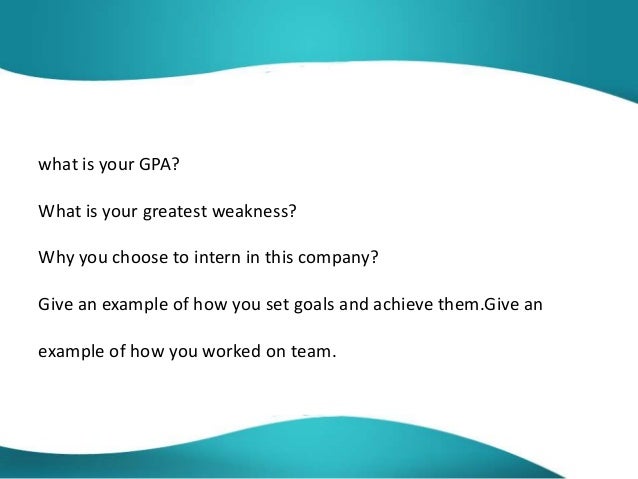 what is your GPA?

What is your greatest weakness?

Why you choose to intern in this company?

Give an example of how you set goals and achieve them.Give an example of how you worked on team.